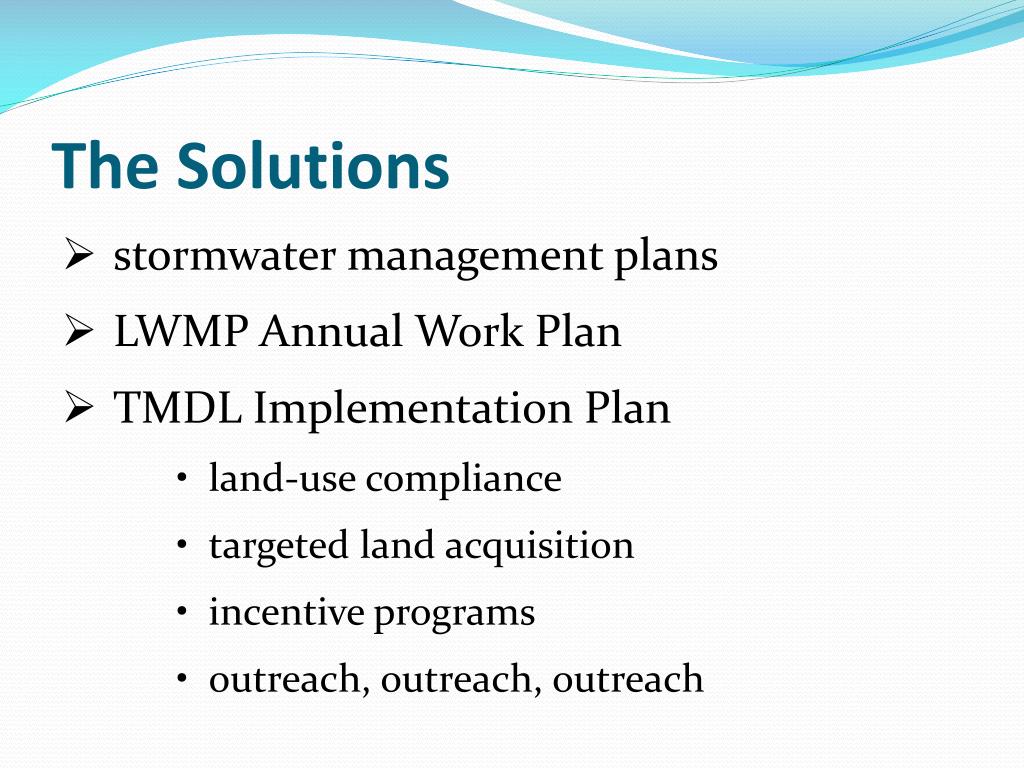 The Solutions

➢ stormwater management plans
➢ LWMP Annual Work Plan
➢ TMDL Implementation Plan
• land-use compliance
• targeted land acquisition
• incentive programs
• outreach, outreach, outreach